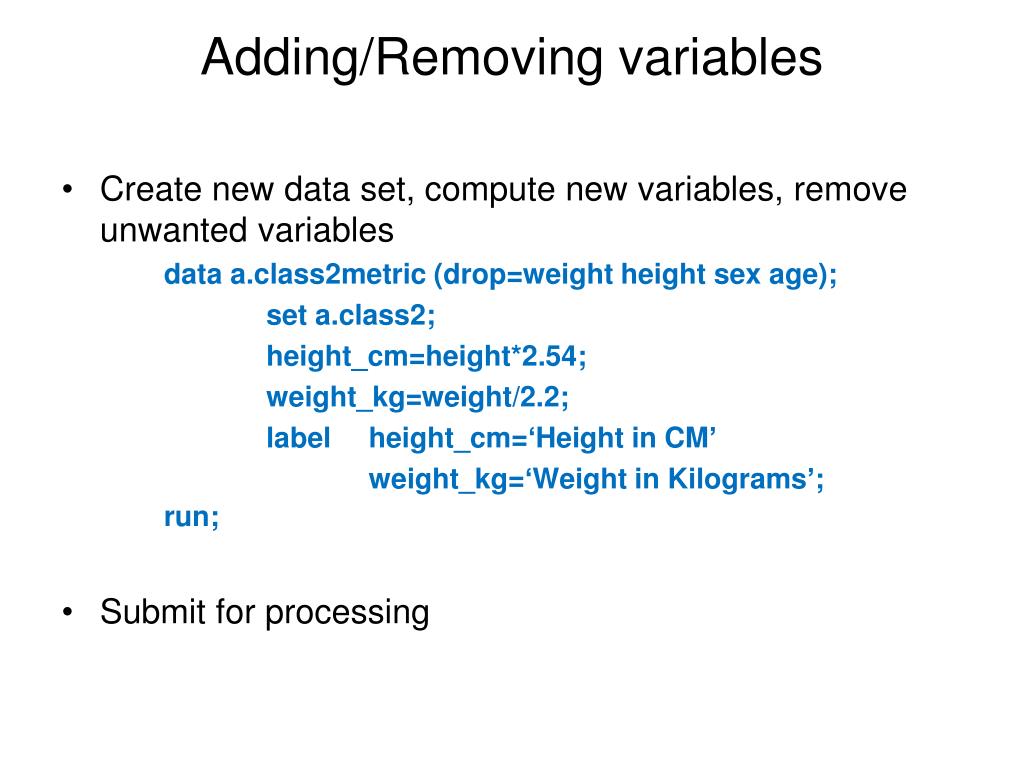 Adding/Removing variables

• Create new data set, compute new variables, remove unwanted variables

data a.class2metric (drop=weight height sex age);
set a.class2;
height_cm=height*2.54;
weight_kg=weight/2.2;
label height_cm=‘Height in CM’
weight_kg=‘Weight in Kilograms’;
run;

• Submit for processing